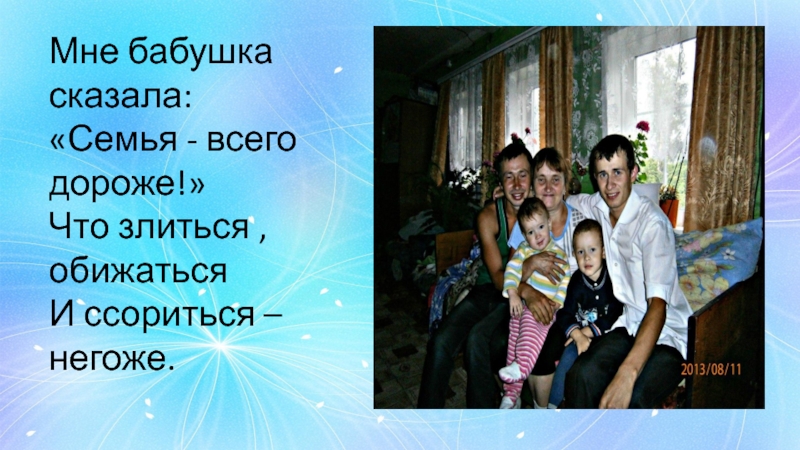 Мне бабушка сказала:
«Семья - всего дороже!»
Что злиться , обижаться
И ссориться – негоже.

2013/08/11